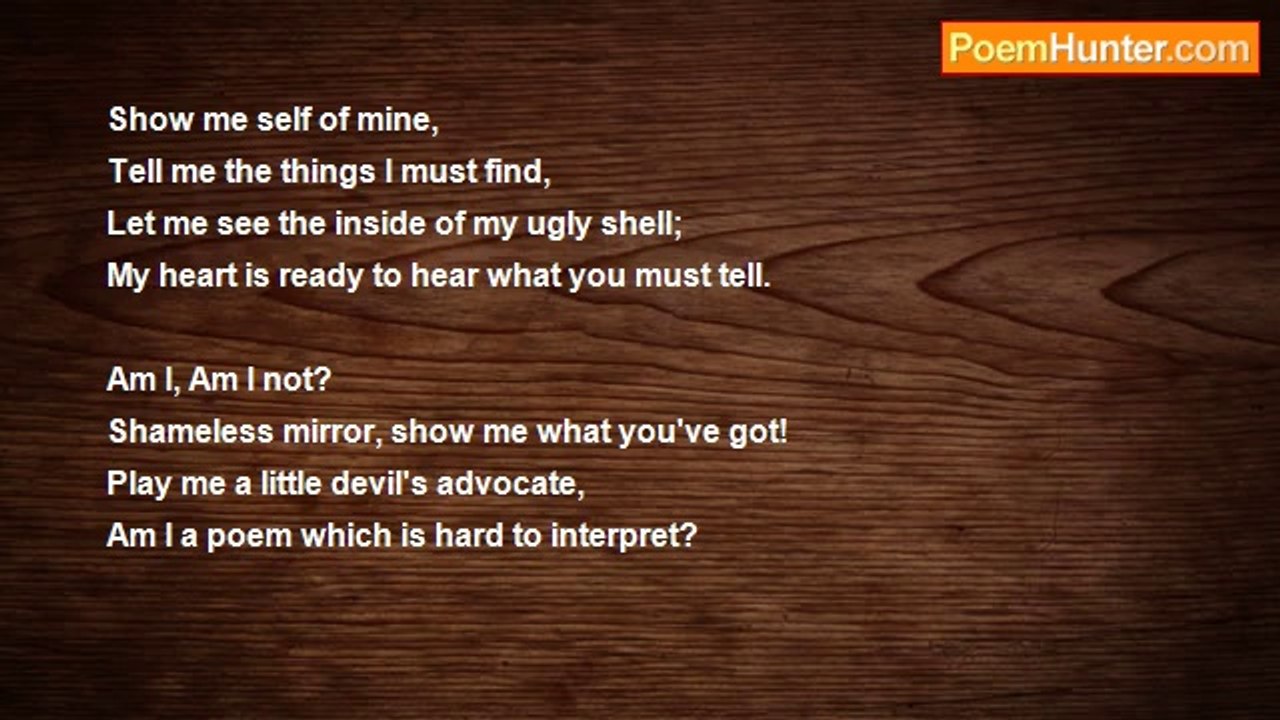 PoemHunter.com

Show me self of mine,
Tell me the things I must find,
Let me see the inside of my ugly shell;
My heart is ready to hear what you must tell.

Am I, Am I not?
Shameless mirror, show me what you've got!
Play me a little devil's advocate,
Am I a poem which is hard to interpret?